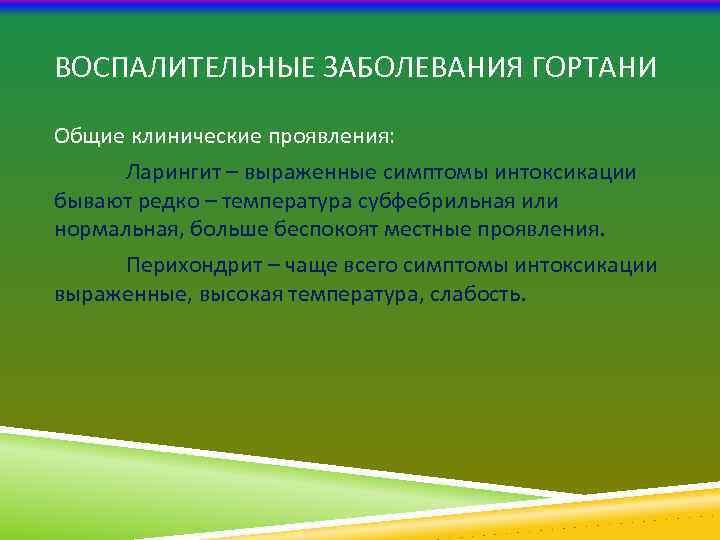 ВОСПАЛИТЕЛЬНЫЕ ЗАБОЛЕВАНИЯ ГОРТАНИ

Общие клинические проявления:

Ларингит – выраженные симптомы интоксикации бывают редко – температура субфебрильная или нормальная, больше беспокоят местные проявления.

Перихондрит – чаще всего симптомы интоксикации выраженные, высокая температура, слабость.